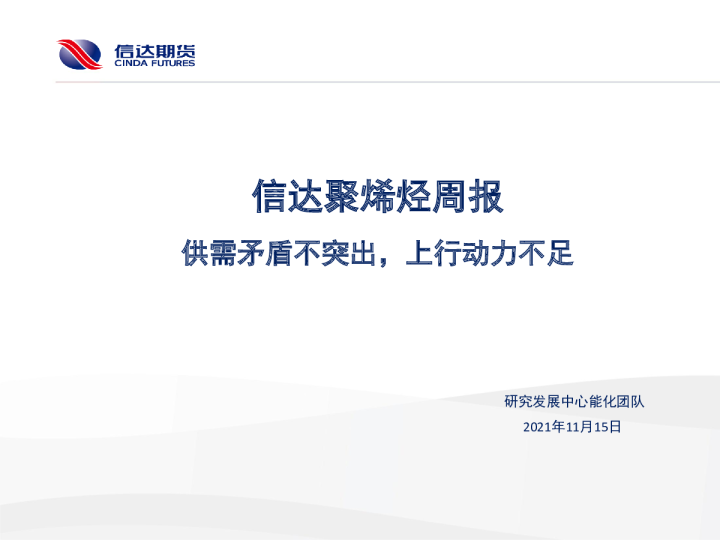 信达期货
CINDA FUTURES

信达聚烯烃周报

供需矛盾不突出，上行动力不足

研究发展中心能化团队

2021年11月15日